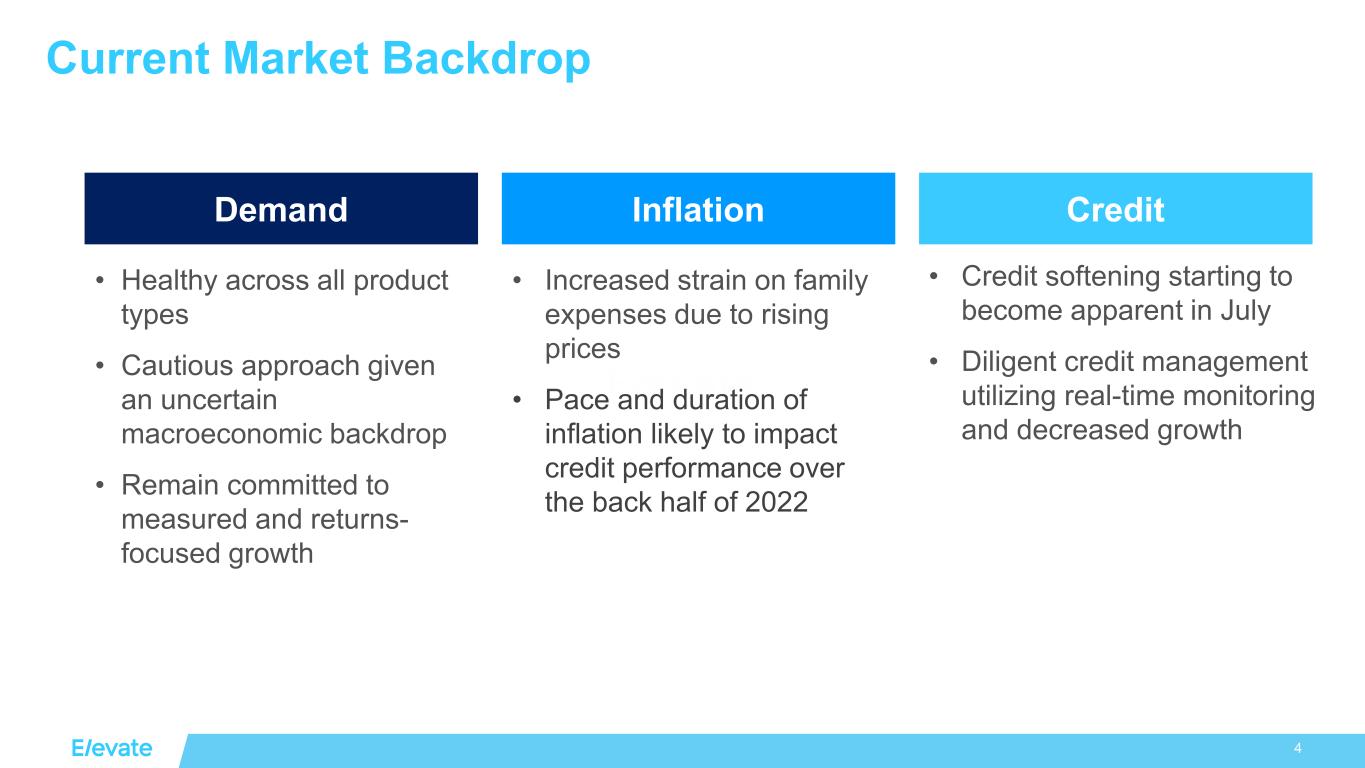 Current Market Backdrop

Demand

• Healthy across all product types

• Cautious approach given an uncertain macroeconomic backdrop

• Remain committed to measured and returns-focused growth

Inflation

• Increased strain on family expenses due to rising prices

• Pace and duration of inflation likely to impact credit performance over the back half of 2022

Credit

• Credit softening starting to become apparent in July

• Diligent credit management utilizing real-time monitoring and decreased growth

Elevate

4